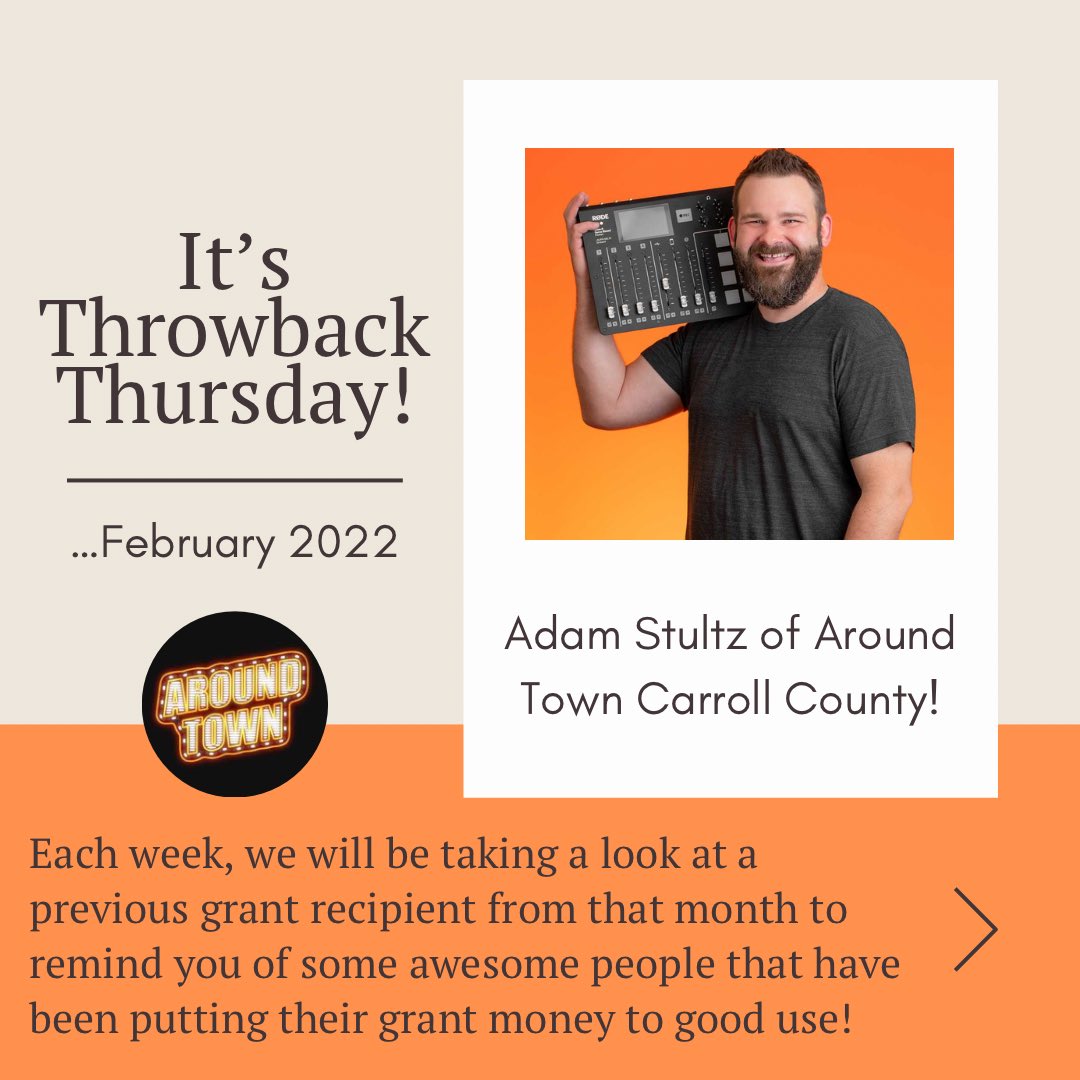 It's Throwback Thursday!

...February 2022

AROUND TOWN

RØDE

Adam Stultz of Around Town Carroll County!

Each week, we will be taking a look at a previous grant recipient from that month to remind you of some awesome people that have been putting their grant money to good use!